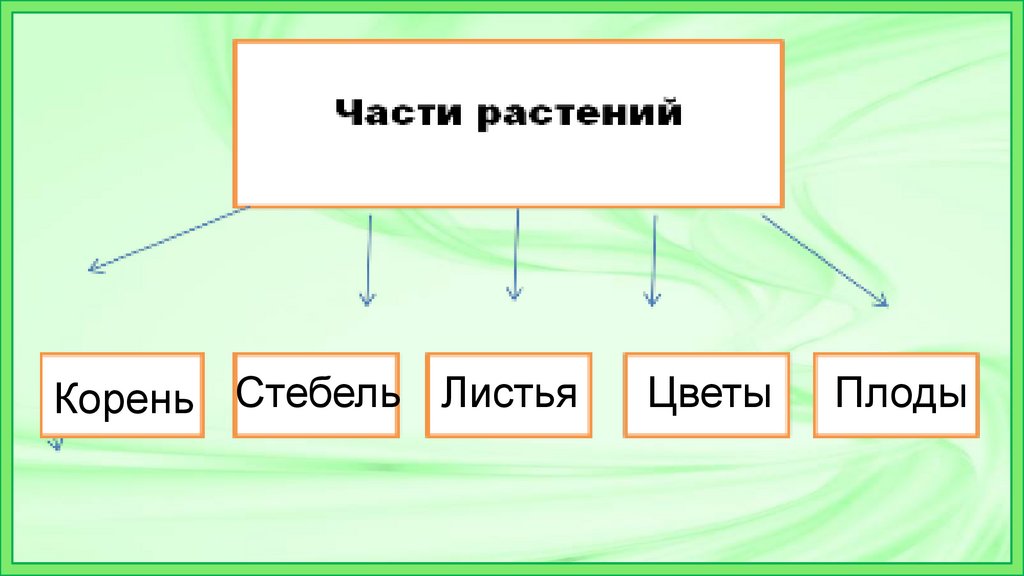 Части растений

Корень

Стебель

Листья

Цветы

Плоды